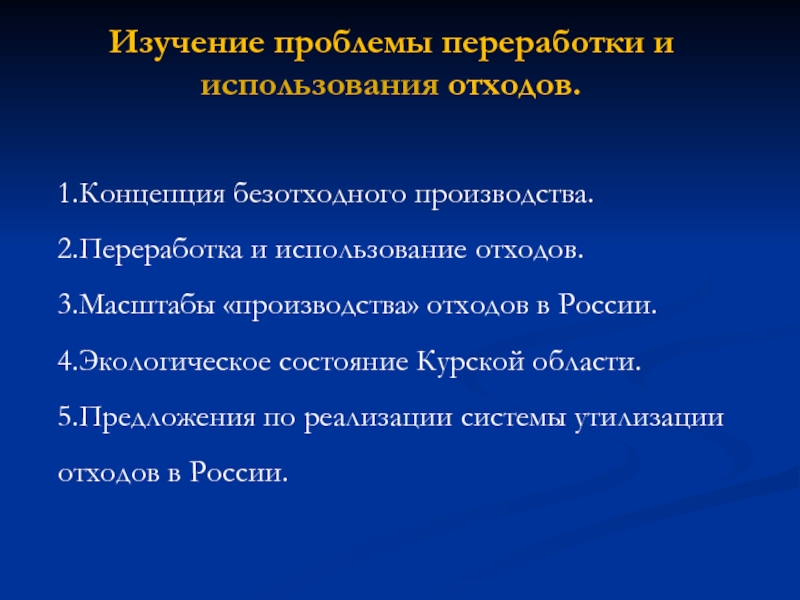 Изучение проблемы переработки и использования отходов.

1.Концепция безотходного производства.

2.Переработка и использование отходов.

3.Масштабы «производства» отходов в России.

4.Экологическое состояние Курской области.

5.Предложения по реализации системы утилизации отходов в России.